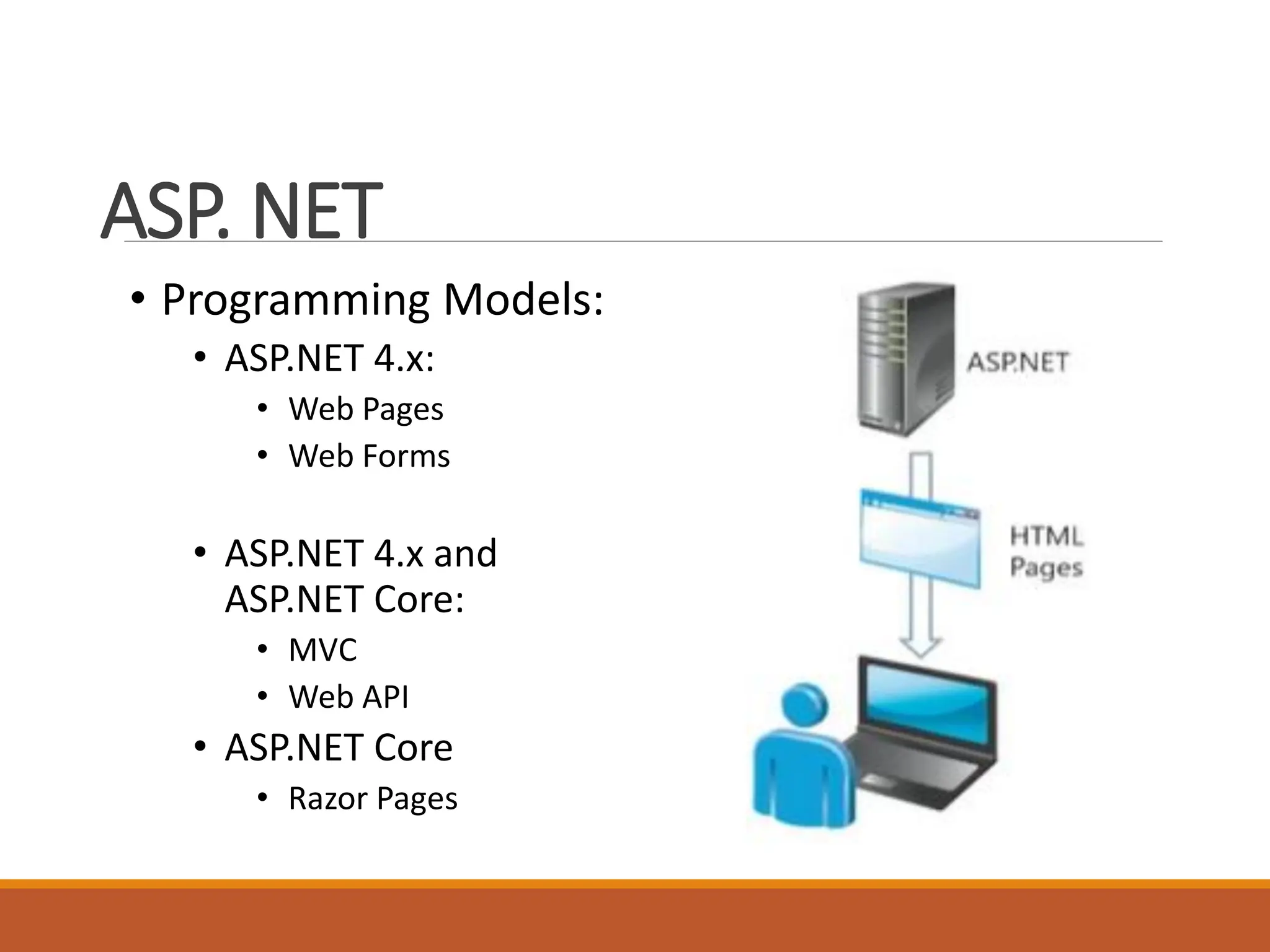 ASP. NET

• Programming Models:
  • ASP.NET 4.x:
    • Web Pages
    • Web Forms
  • ASP.NET 4.x and ASP.NET Core:
    • MVC
    • Web API
  • ASP.NET Core
    • Razor Pages

ASP.NET

HTML Pages